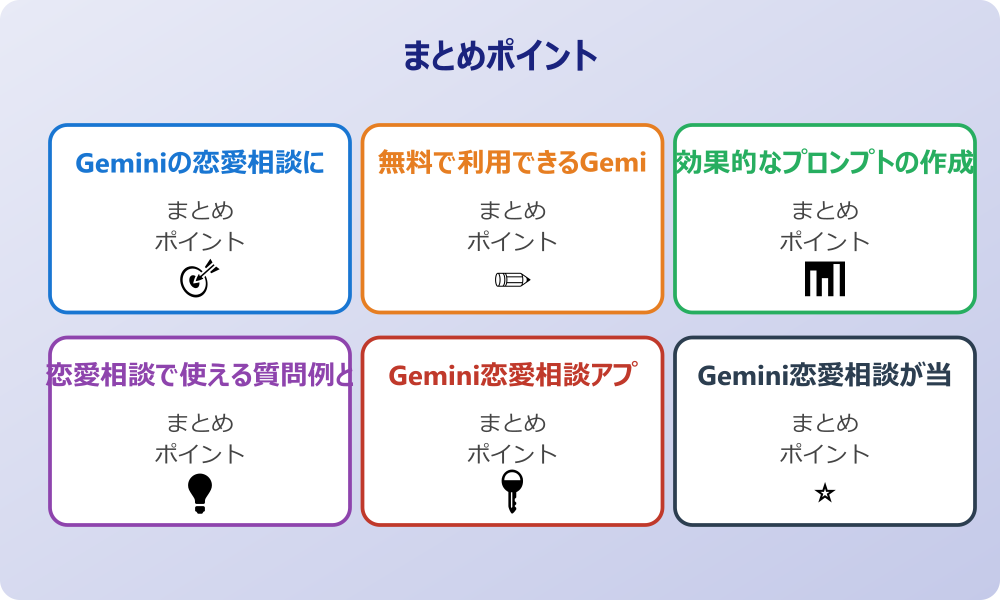 まとめポイント

Geminiの恋愛相談に

まとめ
ポイント

無料で利用できるGemi

まとめ
ポイント

効果的なプロンプトの作成

まとめ
ポイント

恋愛相談で使える質問例と

まとめ
ポイント

Gemini恋愛相談アプ

まとめ
ポイント

Gemini恋愛相談が当

まとめ
ポイント

☆